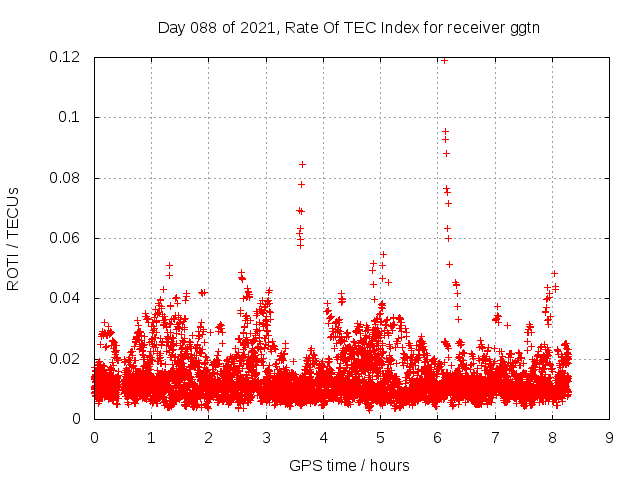 Day 088 of 2021, Rate Of TEC Index for receiver ggtn

ROTI / TECUs

0.12
0.1
0.08
0.06
0.04
0.02
0

0 1 2 3 4 5 6 7 8 9

GPS time / hours